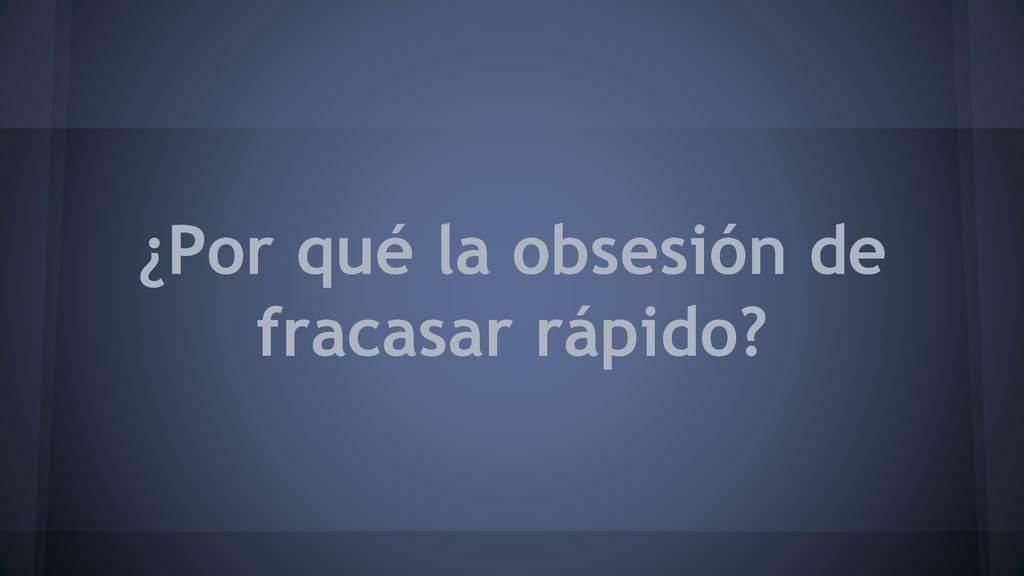 ¿Por qué la obsesión de fracasar rápido?